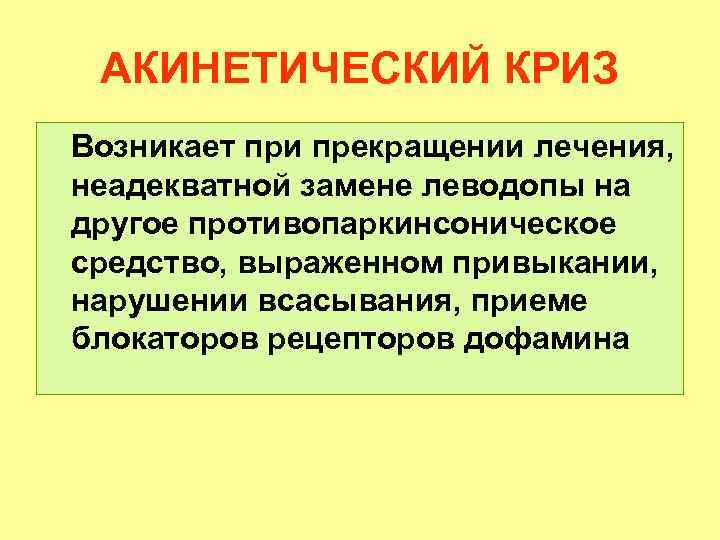 АКИНЕТИЧЕСКИЙ КРИЗ

Возникает при прекращении лечения, неадекватной замене леводопы на другое противопаркинсоническое средство, выраженном привыкании, нарушении всасывания, приеме блокаторов рецепторов дофамина